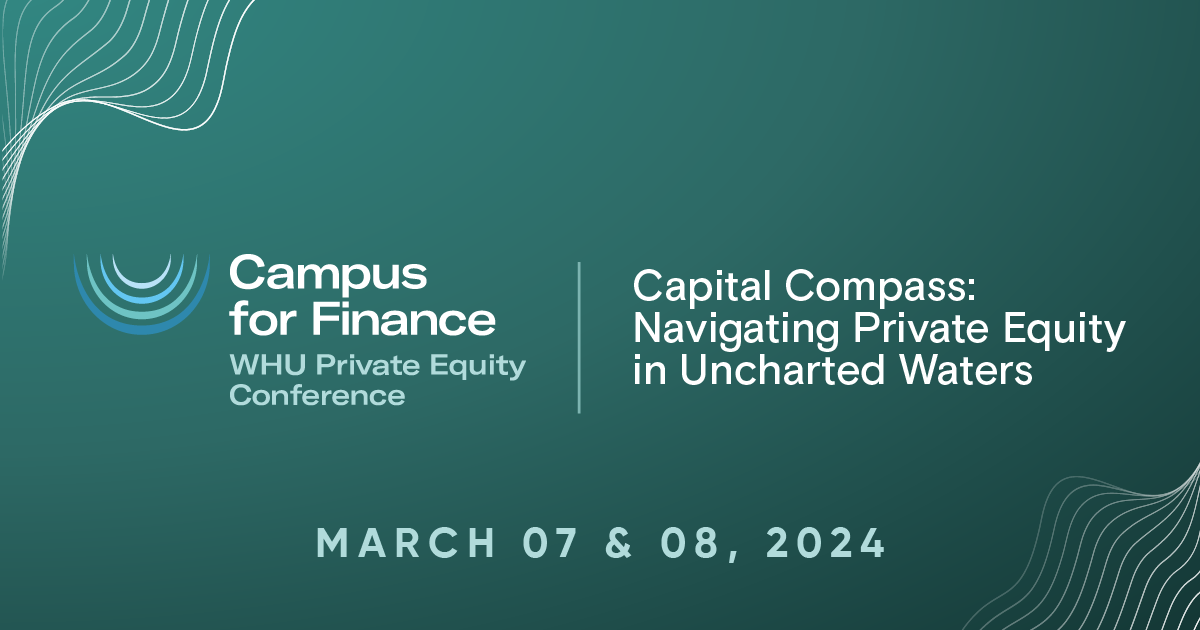 Campus for Finance
WHU Private Equity Conference

Capital Compass: Navigating Private Equity in Uncharted Waters

MARCH 07 & 08, 2024